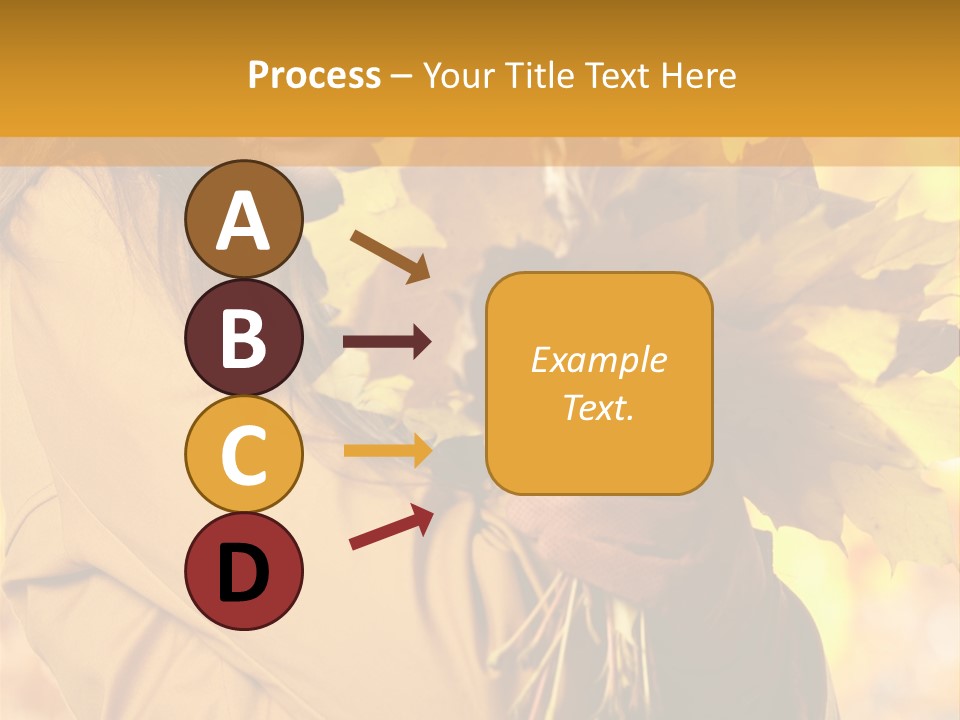 Process – Your Title Text Here

A

B

C

D

Example Text.